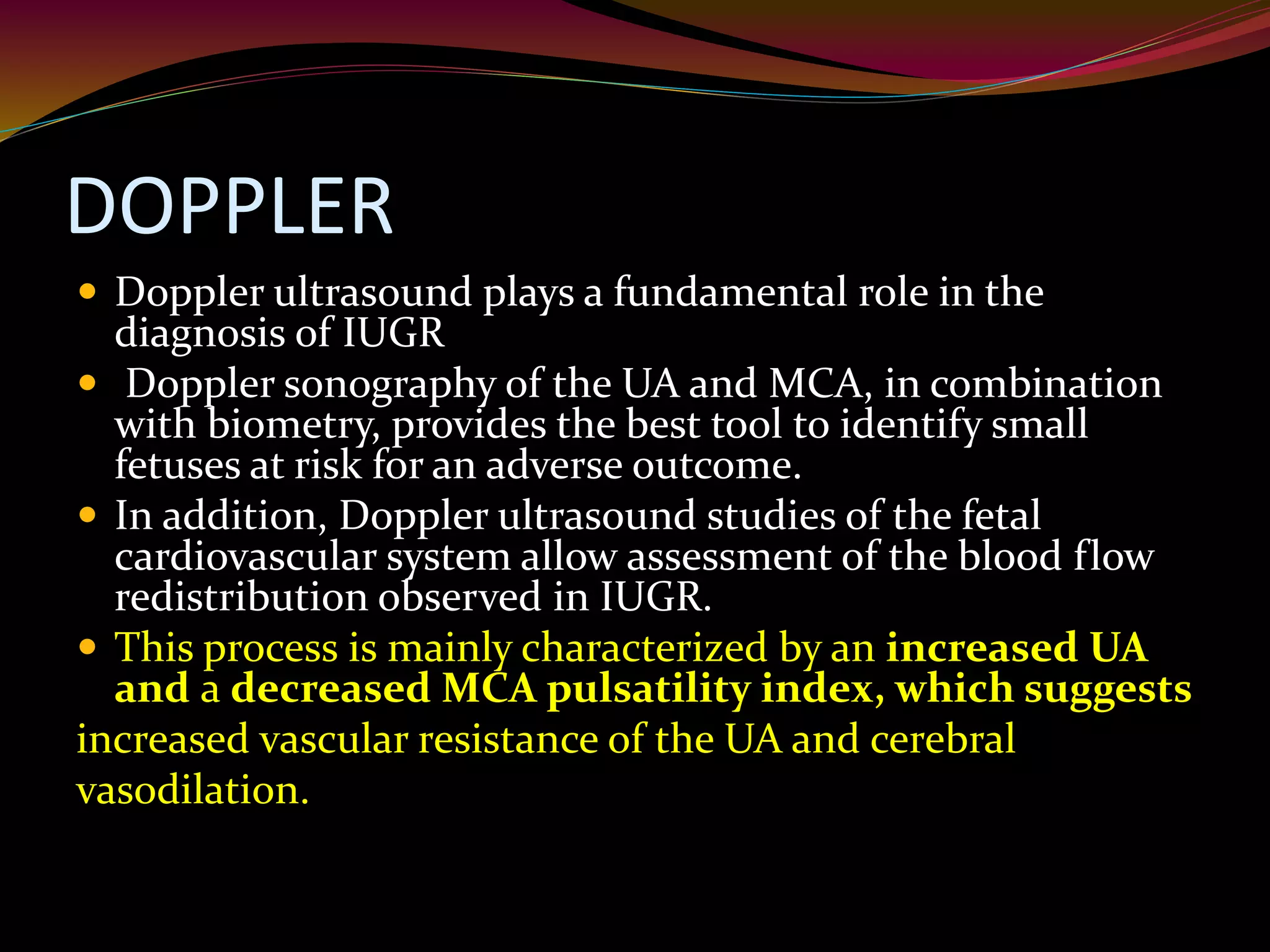 DOPPLER

- Doppler ultrasound plays a fundamental role in the diagnosis of IUGR
- Doppler sonography of the UA and MCA, in combination with biometry, provides the best tool to identify small fetuses at risk for an adverse outcome.
- In addition, Doppler ultrasound studies of the fetal cardiovascular system allow assessment of the blood flow redistribution observed in IUGR.
- This process is mainly characterized by an increased UA and a decreased MCA pulsatility index, which suggests

increased vascular resistance of the UA and cerebral vasodilation.